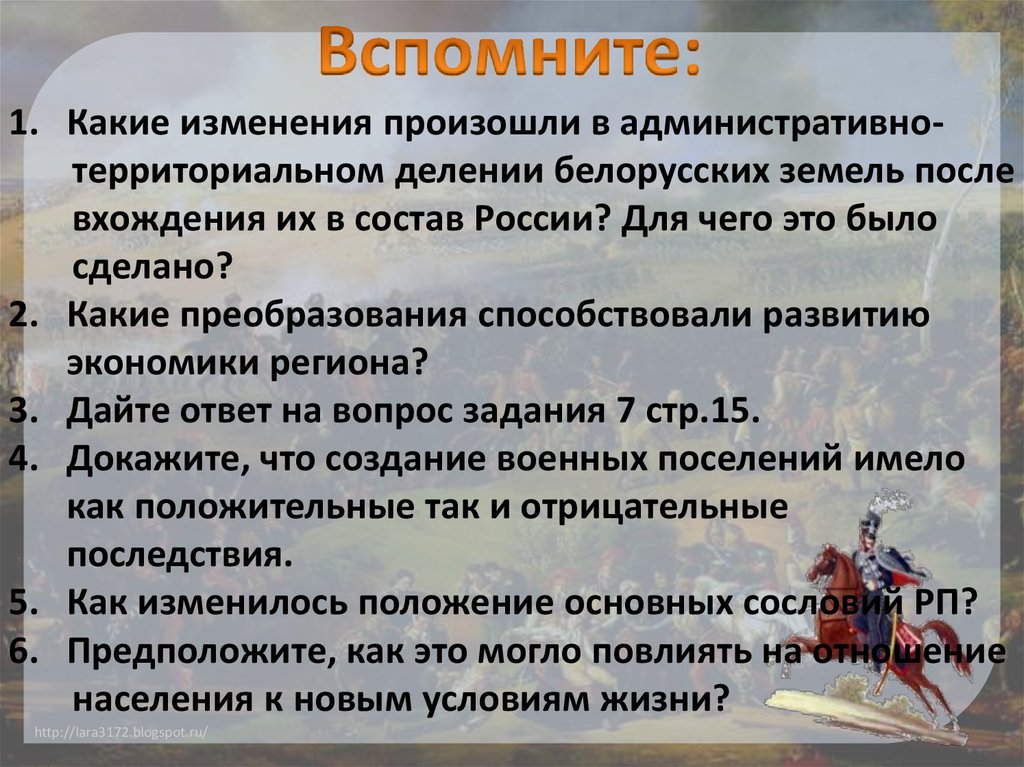 Вспомните:

1. Какие изменения произошли в административно-территориальном делении белорусских земель после вхождения их в состав России? Для чего это было сделано?
2. Какие преобразования способствовали развитию экономики региона?
3. Дайте ответ на вопрос задания 7 стр.15.
4. Докажите, что создание военных поселений имело как положительные так и отрицательные последствия.
5. Как изменилось положение основных сословий РП?
6. Предположите, как это могло повлиять на отношение населения к новым условиям жизни?

http://lara3172.blogspot.ru/